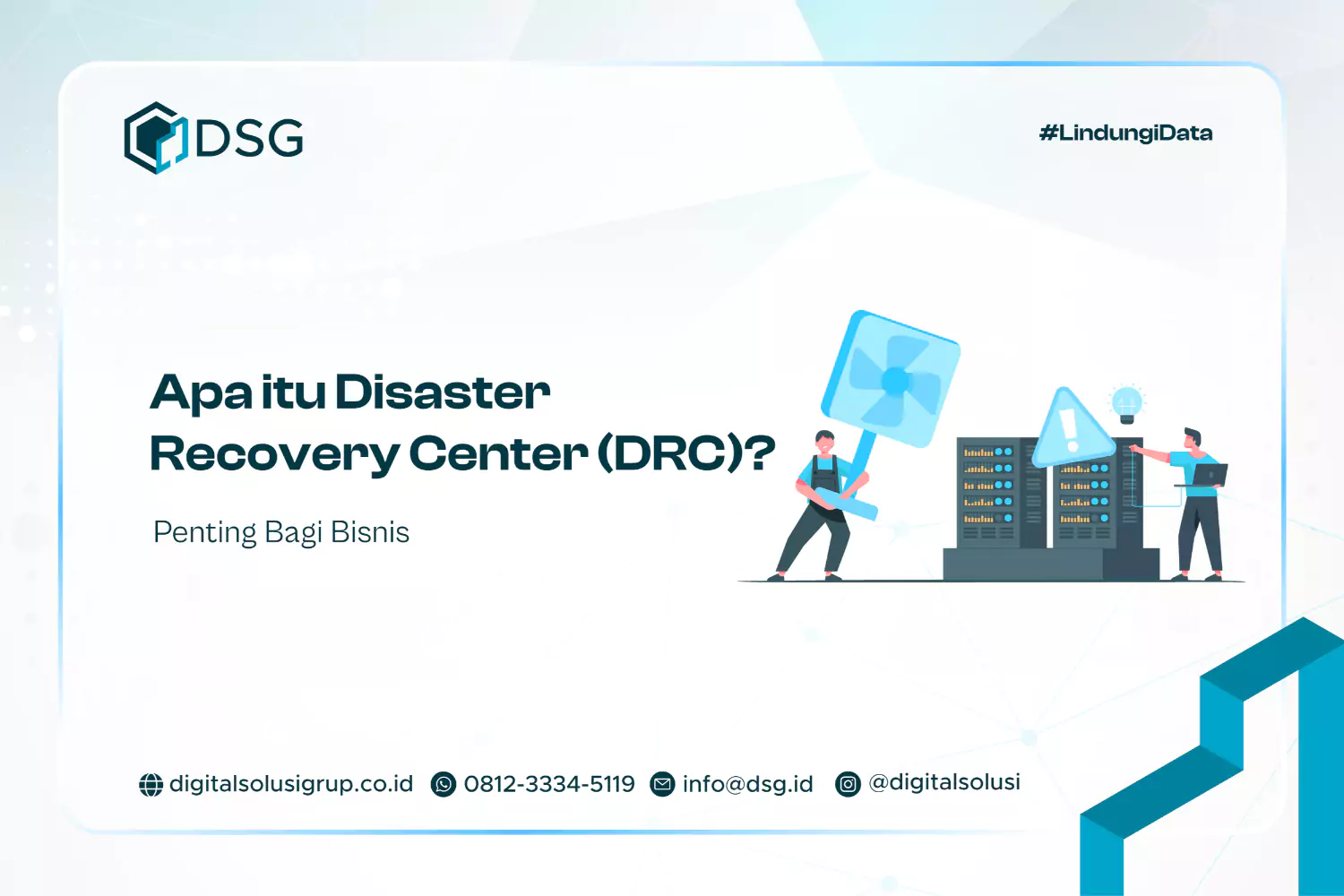 DSG

#LindungiData

Apa itu Disaster Recovery Center (DRC)?

Penting Bagi Bisnis

digitalsolusigrup.co.id 0812-3334-5119 info@dsg.id @digitalsolusi